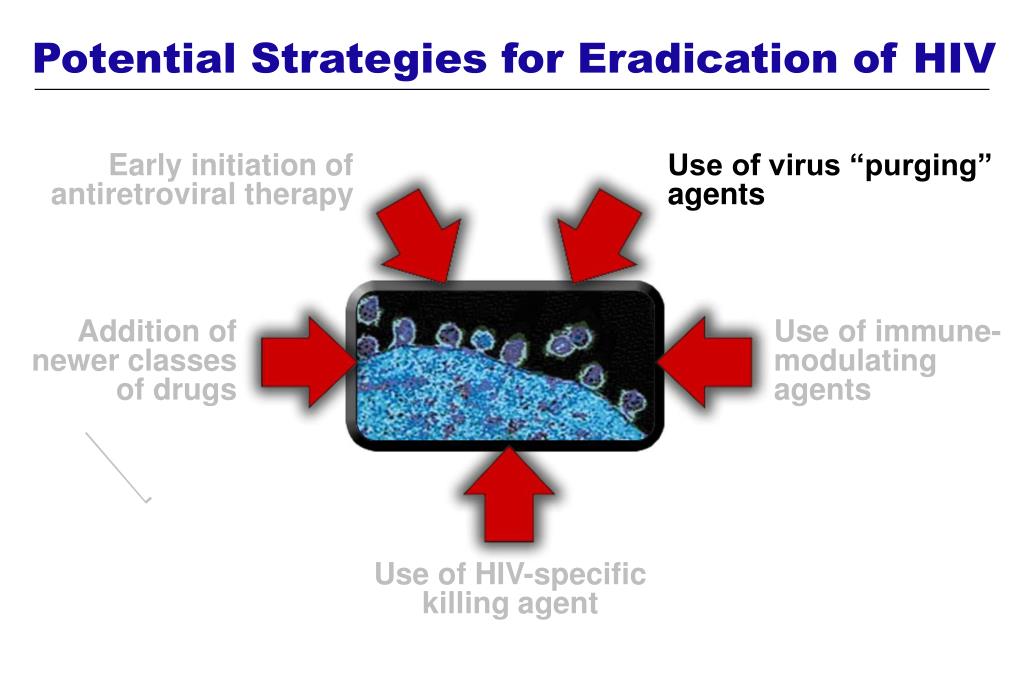 Potential Strategies for Eradication of HIV

Early initiation of antiretroviral therapy

Use of virus “purging” agents

Addition of newer classes of drugs

Use of immune-modulating agents

Use of HIV-specific killing agent